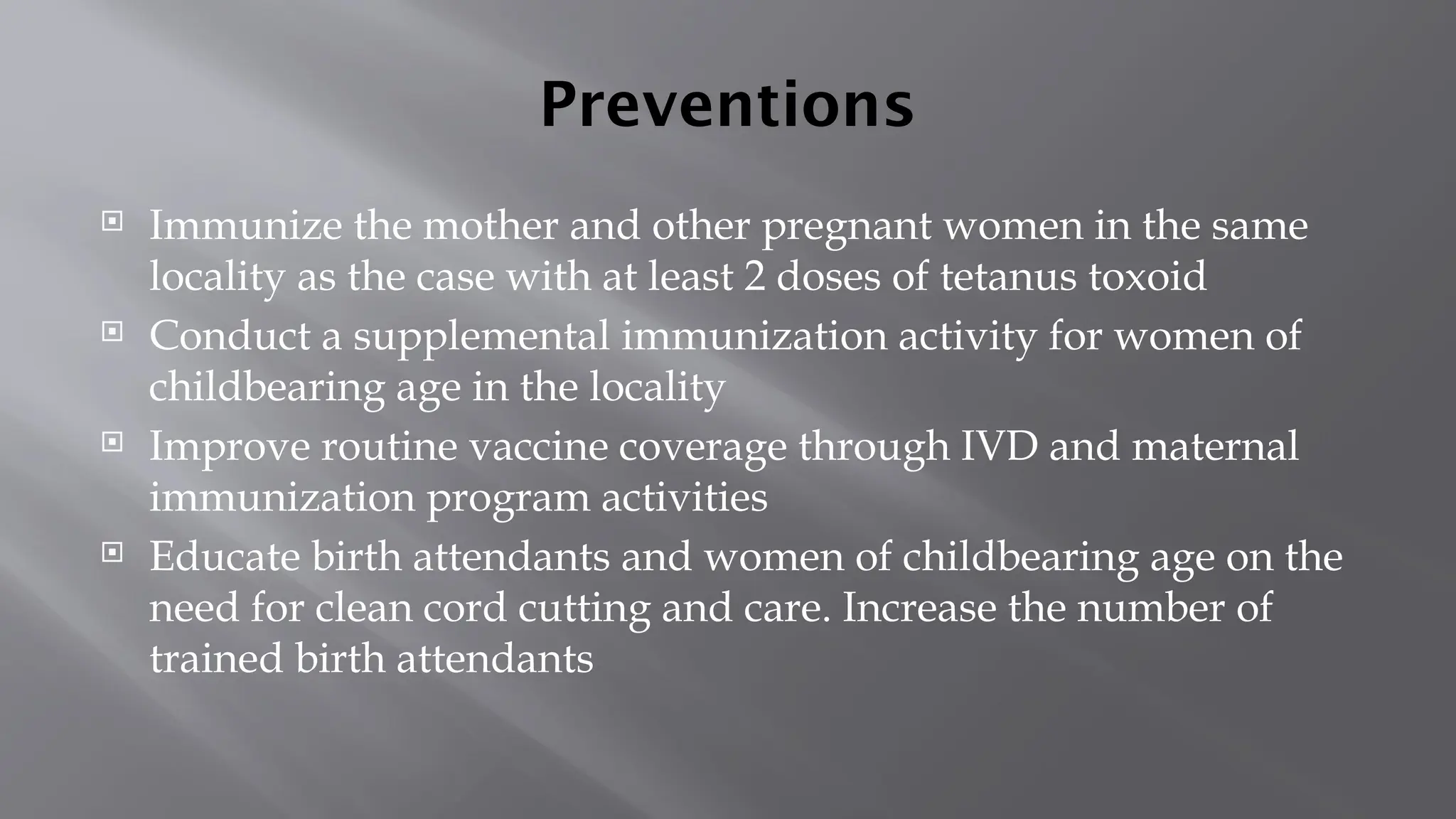 Preventions

Immunize the mother and other pregnant women in the same locality as the case with at least 2 doses of tetanus toxoid

Conduct a supplemental immunization activity for women of childbearing age in the locality

Improve routine vaccine coverage through IVD and maternal immunization program activities

Educate birth attendants and women of childbearing age on the need for clean cord cutting and care. Increase the number of trained birth attendants